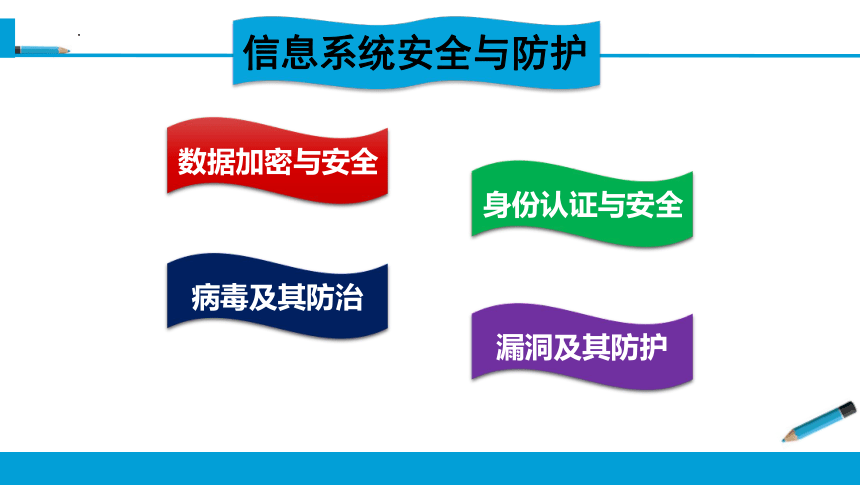 信息系统安全与防护

数据加密与安全

身份认证与安全

病毒及其防治

漏洞及其防护